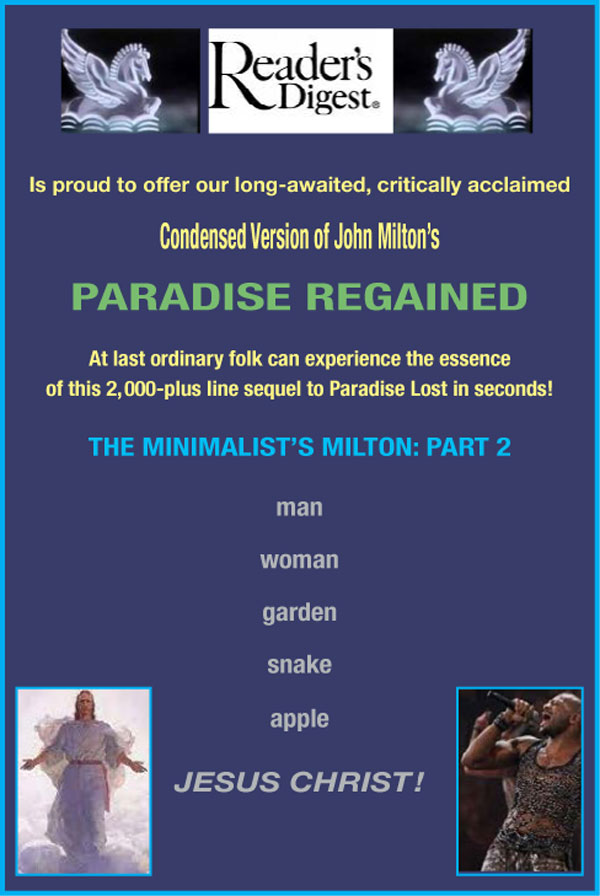 Reader's Digest®

Is proud to offer our long-awaited, critically acclaimed

Condensed Version of John Milton's

PARADISE REGAINED

At last ordinary folk can experience the essence of this 2,000-plus line sequel to Paradise Lost in seconds!

THE MINIMALIST'S MILTON: PART 2

man

woman

garden

snake

apple

JESUS CHRIST!